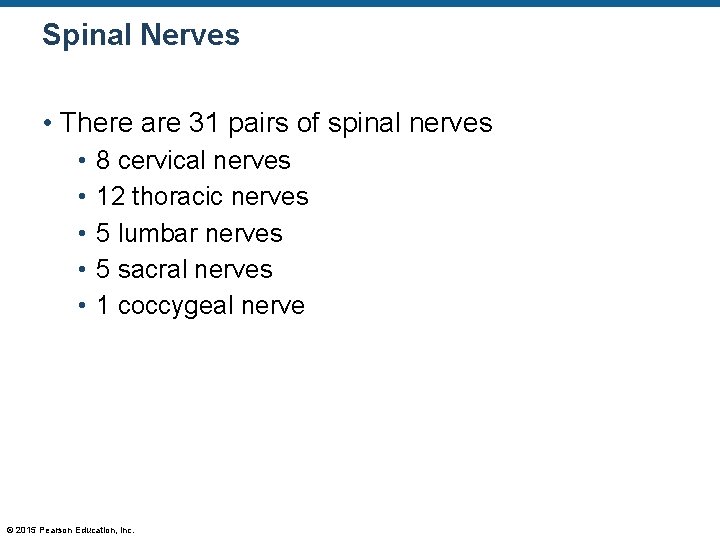 Spinal Nerves

• There are 31 pairs of spinal nerves
  • 8 cervical nerves
  • 12 thoracic nerves
  • 5 lumbar nerves
  • 5 sacral nerves
  • 1 coccygeal nerve

© 2015 Pearson Education, Inc.